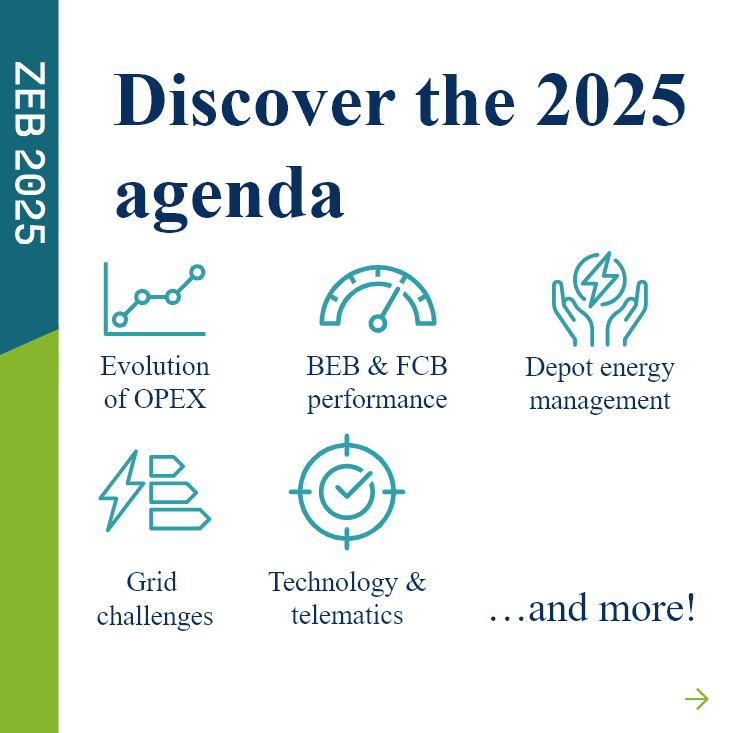 ZEB 2025

Discover the 2025 agenda

Evolution of OPEX

BEB & FCB performance

Depot energy management

Grid challenges

Technology & telematics

…and more!